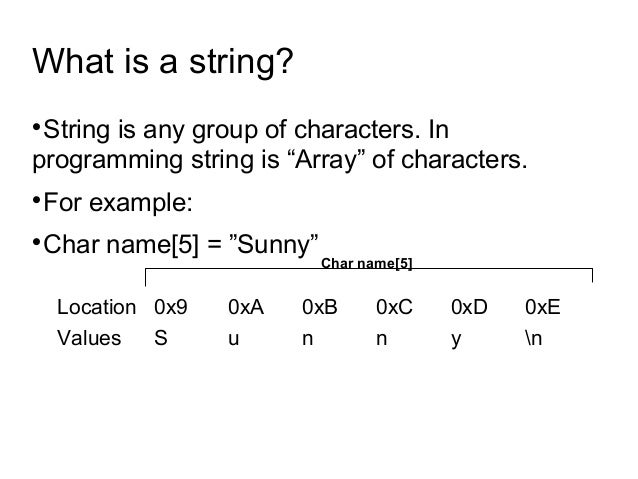 What is a string?

•String is any group of characters. In programming string is “Array” of characters.

•For example:

•Char name[5] = ”Sunny”

Char name[5]

| Location | 0x9 | 0xA | 0xB | 0xC | 0xD | 0xE |
|---|---|---|---|---|---|---|
| Values | S | u | n | n | y | \n |